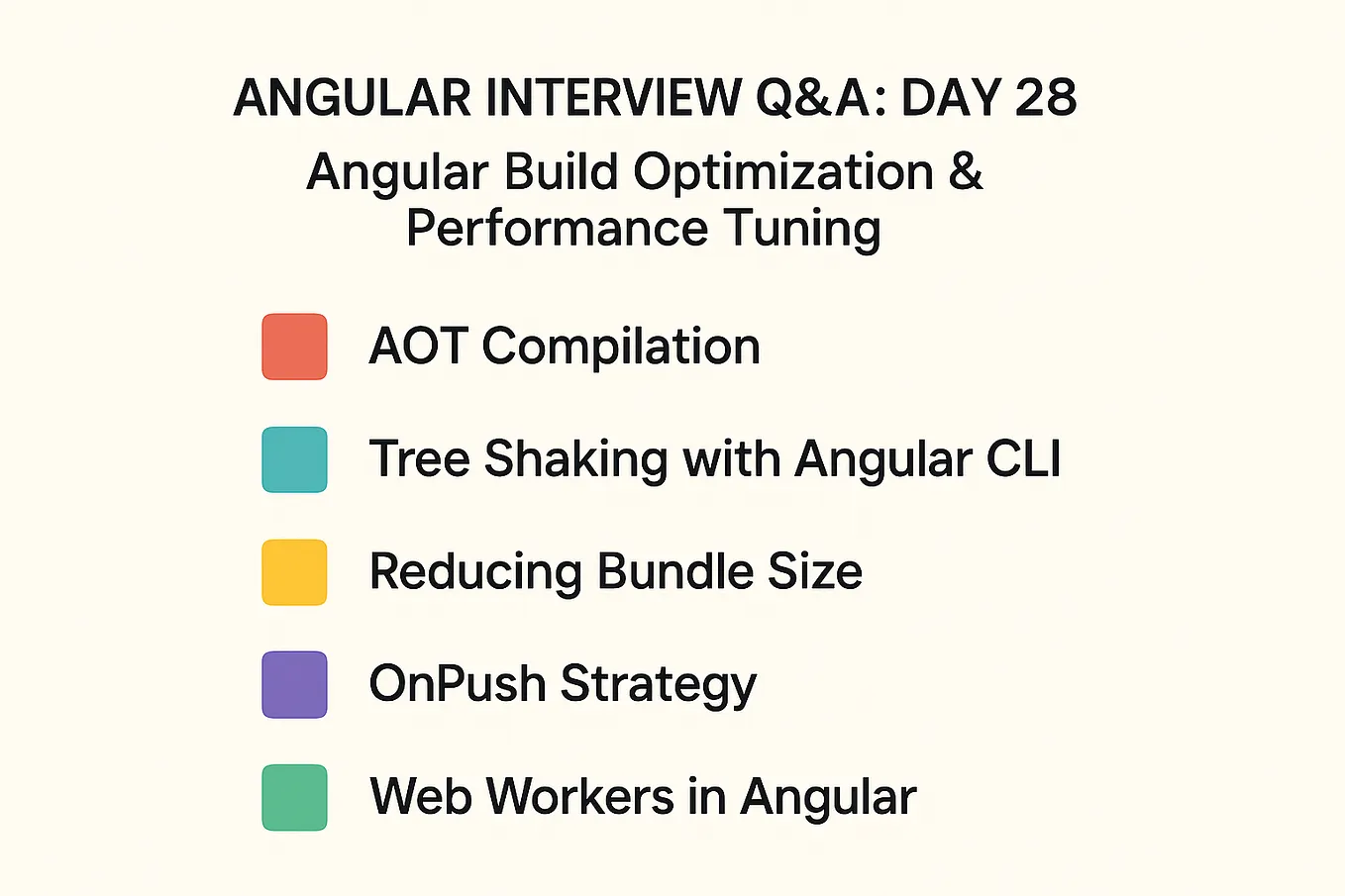 ANGULAR INTERVIEW Q&A: DAY 28

Angular Build Optimization & Performance Tuning

AOT Compilation

Tree Shaking with Angular CLI

Reducing Bundle Size

OnPush Strategy

Web Workers in Angular